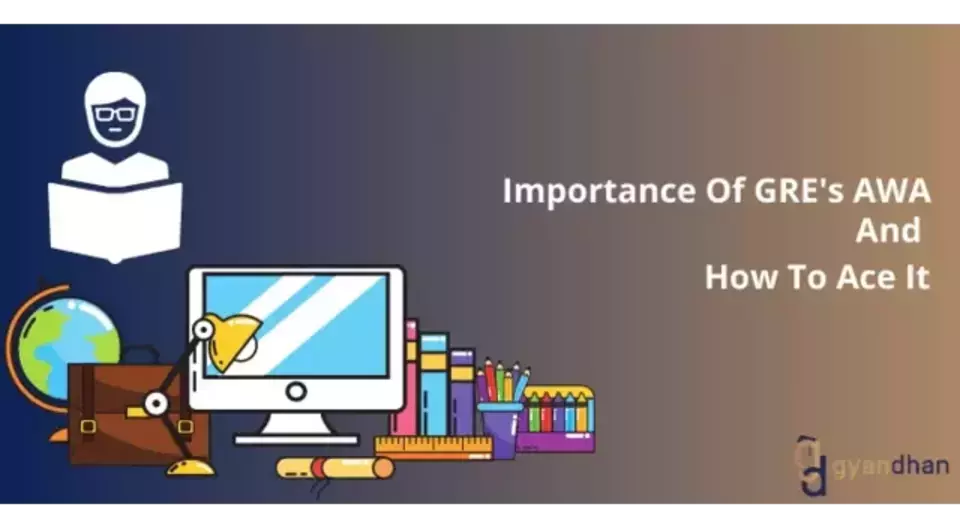 Importance Of GRE's AWA
And
How To Ace It

gyandhan